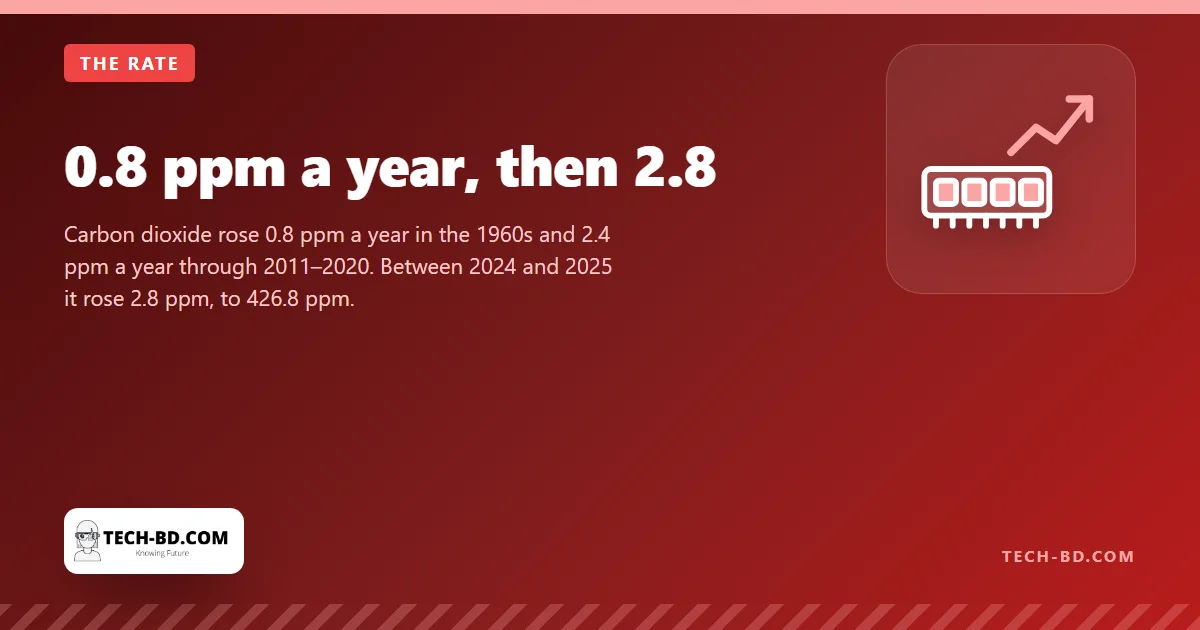 THE RATE

0.8 ppm a year, then 2.8

Carbon dioxide rose 0.8 ppm a year in the 1960s and 2.4 ppm a year through 2011–2020. Between 2024 and 2025 it rose 2.8 ppm, to 426.8 ppm.

TECH-BD.COM
Knowing Future

TECH-BD.COM